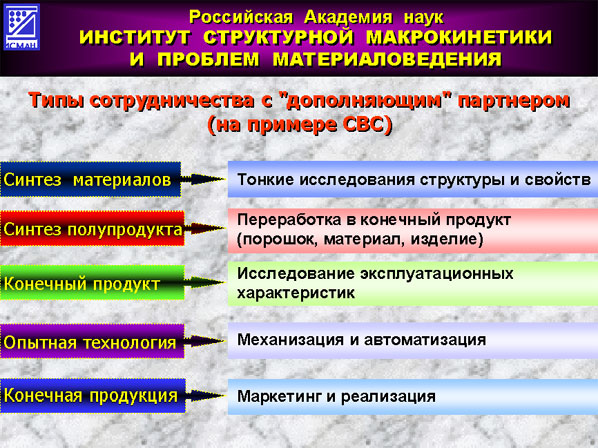 ИСМАН

Российская Академия наук
ИНСТИТУТ СТРУКТУРНОЙ МАКРОКИНЕТИКИ
И ПРОБЛЕМ МАТЕРИАЛОВЕДЕНИЯ

Типы сотрудничества с "дополняющим" партнером
(на примере СВС)

Синтез материалов
Тонкие исследования структуры и свойств

Синтез полупродукта
Переработка в конечный продукт (порошок, материал, изделие)

Конечный продукт
Исследование эксплуатационных характеристик

Опытная технология
Механизация и автоматизация

Конечная продукция
Маркетинг и реализация